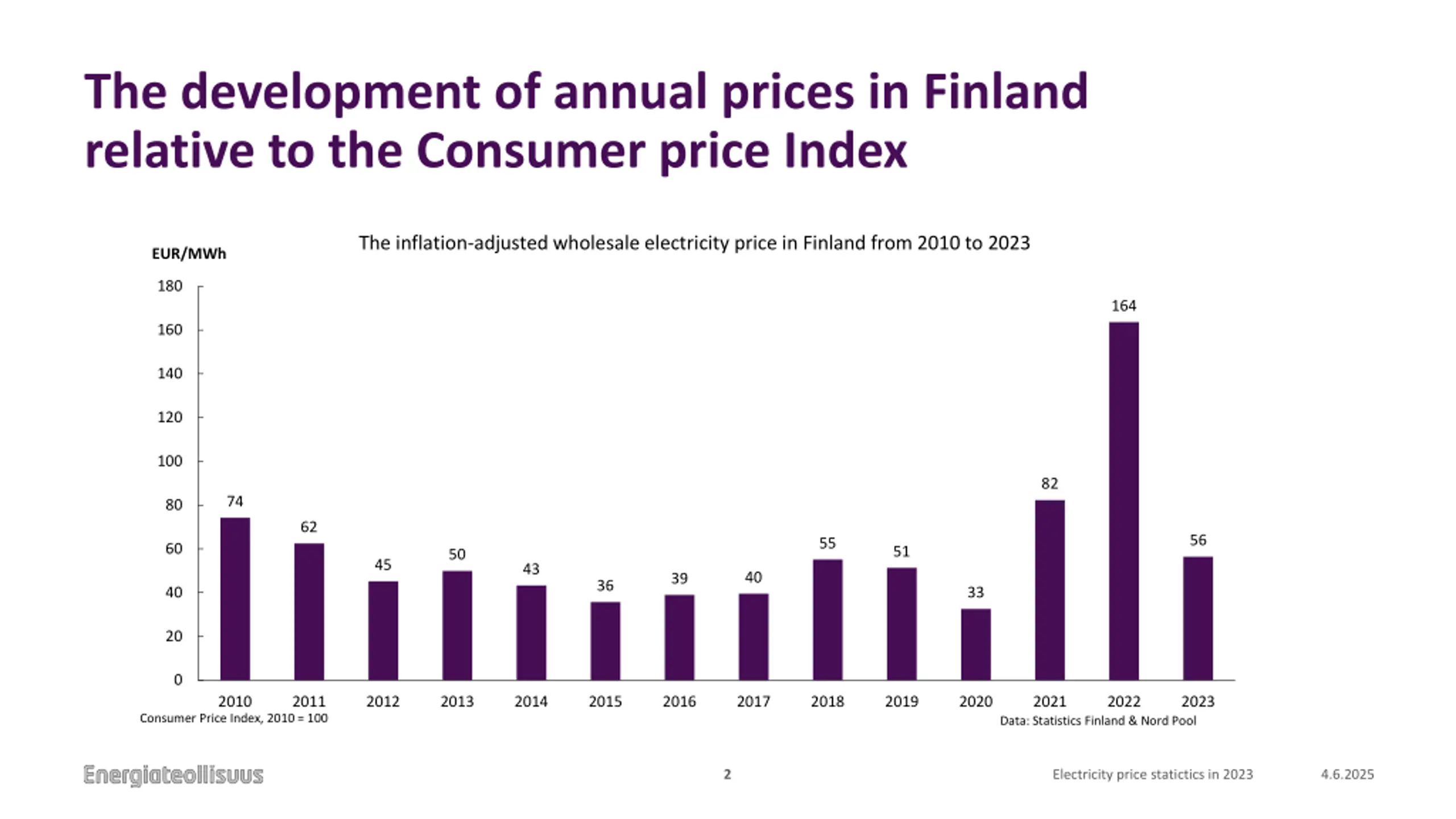 The development of annual prices in Finland relative to the Consumer price Index

The inflation-adjusted wholesale electricity price in Finland from 2010 to 2023

EUR/MWh

180
160
140
120
100
80
60
40
20
0

74
62
45
50
43
36
39
40
55
51
33
82
164
56

2010
2011
2012
2013
2014
2015
2016
2017
2018
2019
2020
2021
2022
2023

Consumer Price Index, 2010 = 100

Data: Statistics Finland & Nord Pool

Energiateollisuus

2

Electricity price statictics in 2023

4.6.2025